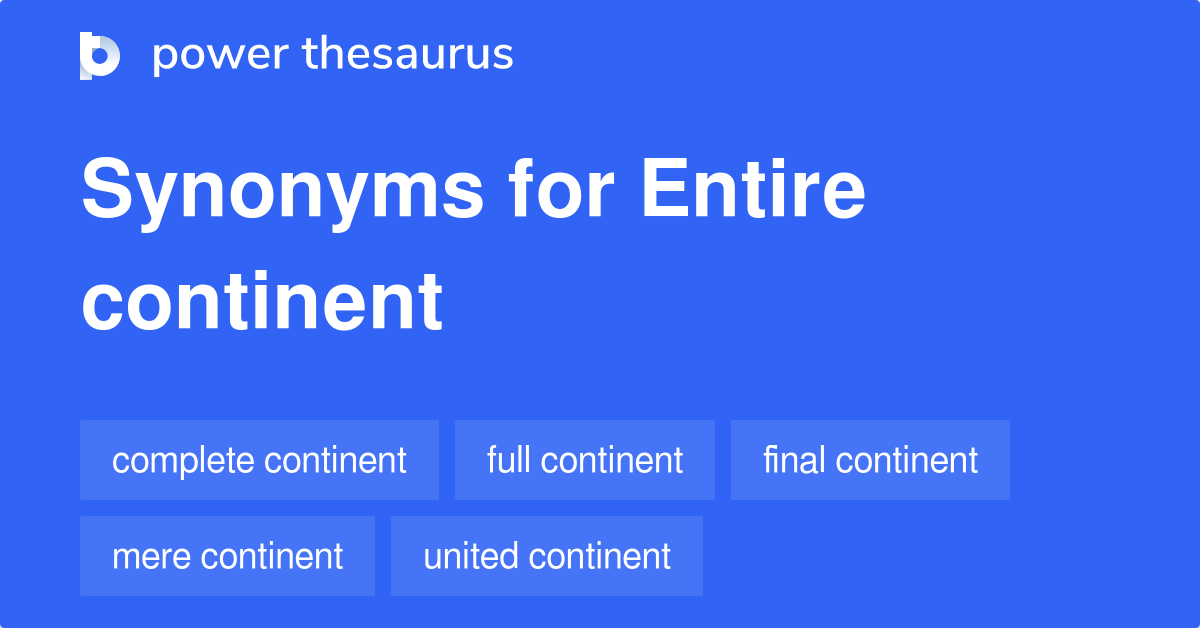 power thesaurus

Synonyms for Entire continent

complete continent
full continent
final continent
mere continent
united continent